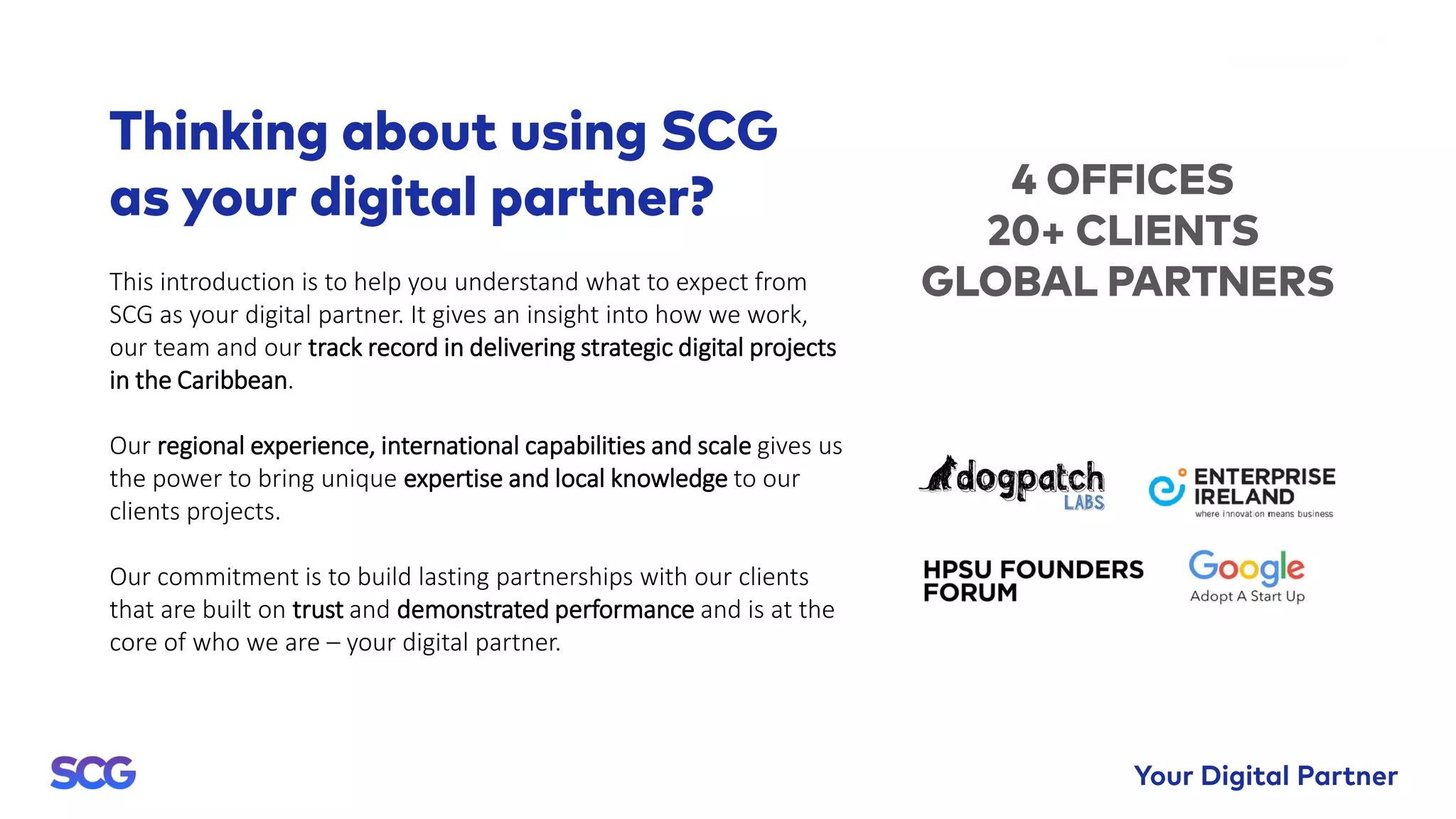 Thinking about using SCG as your digital partner?

This introduction is to help you understand what to expect from SCG as your digital partner. It gives an insight into how we work, our team and our track record in delivering strategic digital projects in the Caribbean.

Our regional experience, international capabilities and scale gives us the power to bring unique expertise and local knowledge to our clients projects.

Our commitment is to build lasting partnerships with our clients that are built on trust and demonstrated performance and is at the core of who we are – your digital partner.

4 OFFICES
20+ CLIENTS
GLOBAL PARTNERS

dogpatch LABS

ENTERPRISE IRELAND
where innovation means business

HPSU FOUNDERS FORUM

Google
Adopt A Start Up

SCG

Your Digital Partner